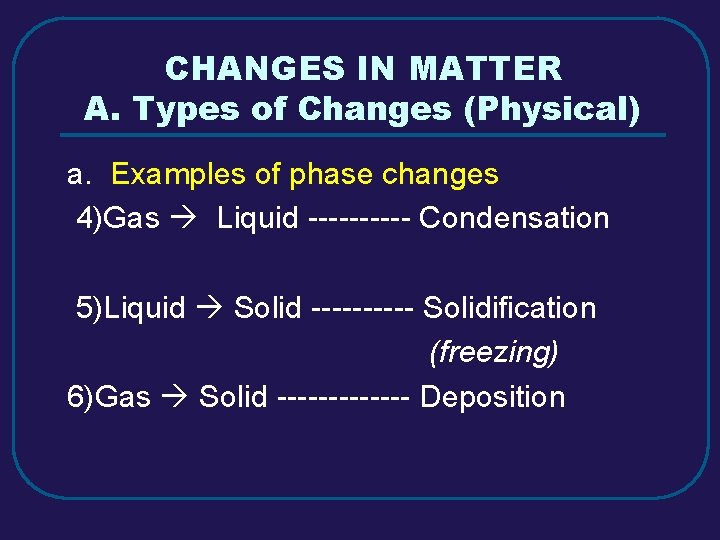 CHANGES IN MATTER
A. Types of Changes (Physical)

a. Examples of phase changes

4)Gas → Liquid ---------- Condensation

5)Liquid → Solid ---------- Solidification (freezing)

6)Gas → Solid ------------- Deposition